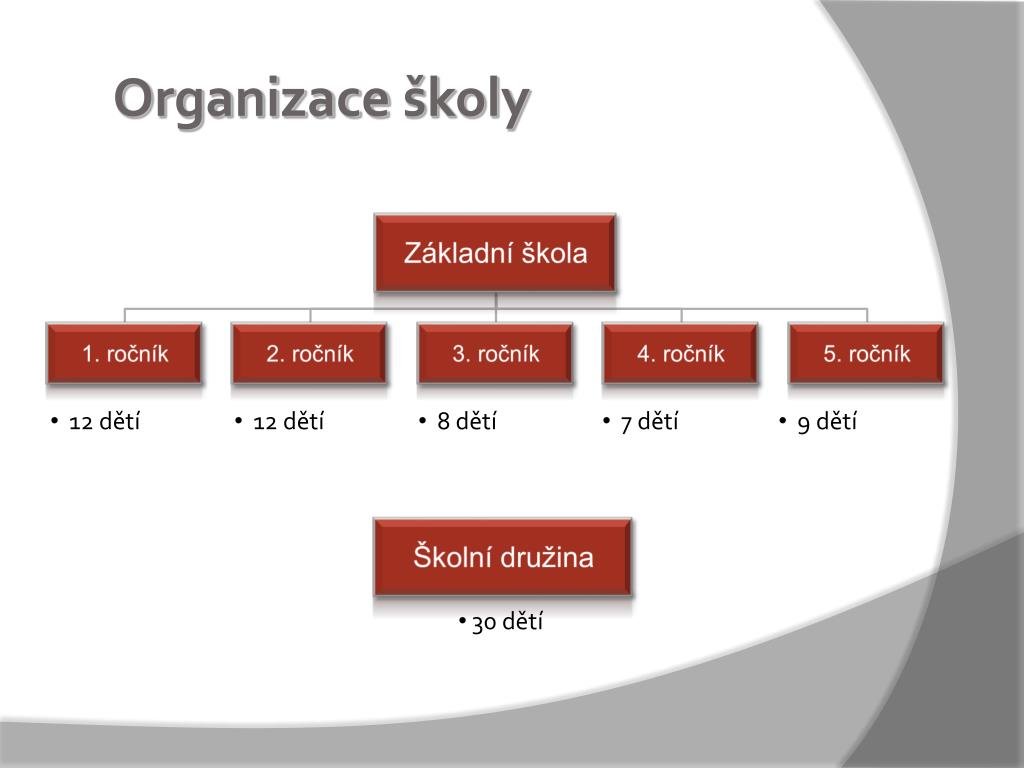 Organizace školy

Základní škola

1. ročník

• 12 dětí

2. ročník

• 12 dětí

3. ročník

• 8 dětí

4. ročník

• 7 dětí

5. ročník

• 9 dětí

Školní družina

• 30 dětí